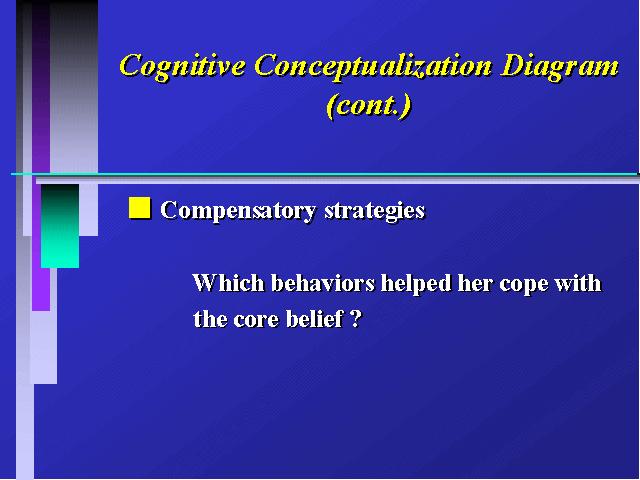 Cognitive Conceptualization Diagram (cont.)

Compensatory strategies

Which behaviors helped her cope with the core belief ?